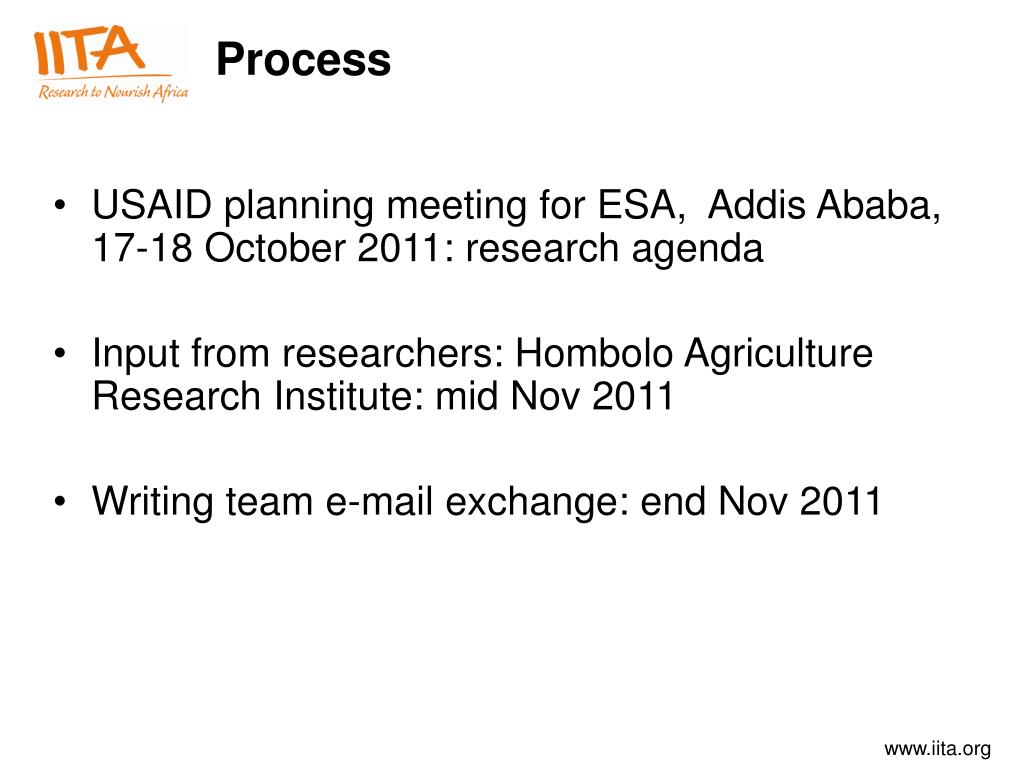 IITA
Research to Nourish Africa

Process

• USAID planning meeting for ESA, Addis Ababa, 17-18 October 2011: research agenda

• Input from researchers: Hombolo Agriculture Research Institute: mid Nov 2011

• Writing team e-mail exchange: end Nov 2011

www.iita.org